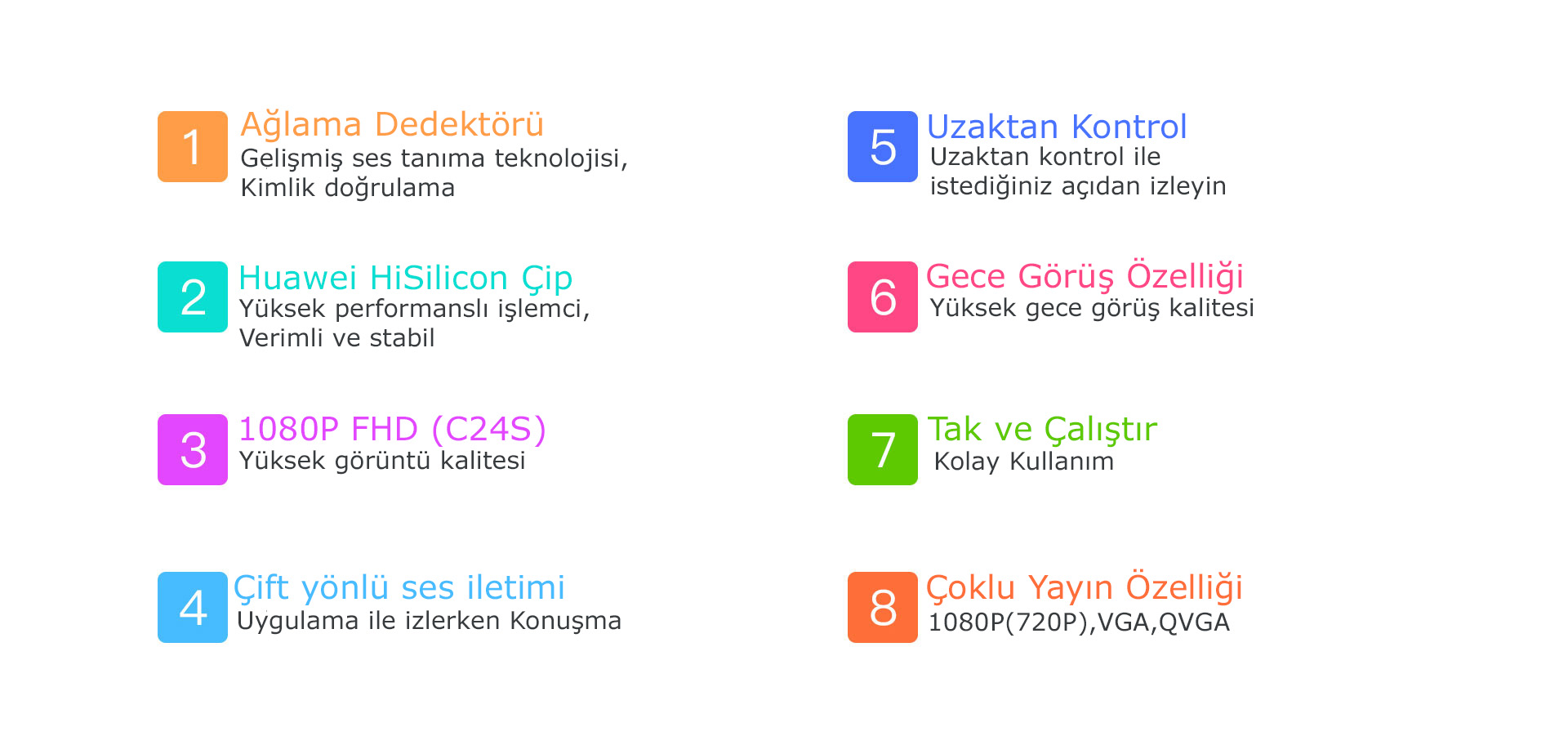 1 Ağlama Dedektörü
Gelişmiş ses tanıma teknolojisi, Kimlik doğrulama

2 Huawei HiSilicon Çip
Yüksek performanslı işlemci, Verimli ve stabil

3 1080P FHD (C24S)
Yüksek görüntü kalitesi

4 Çift yönlü ses iletimi
Uygulama ile izlerken Konuşma

5 Uzaktan Kontrol
Uzaktan kontrol ile istediğiniz açıdan izleyin

6 Gece Görüş Özelliği
Yüksek gece görüş kalitesi

7 Tak ve Çalıştır
Kolay Kullanım

8 Çoklu Yayın Özelliği
1080P(720P),VGA,QVGA